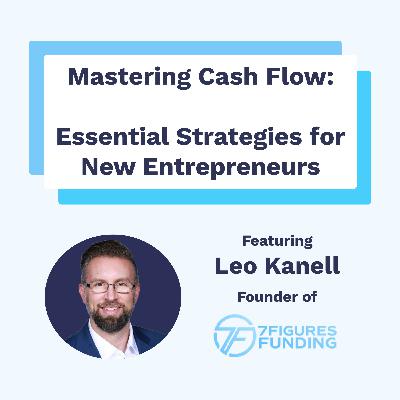 Mastering Cash Flow:

Essential Strategies for New Entrepreneurs

Featuring
Leo Kanell
Founder of

7F 7FIGURES FUNDING